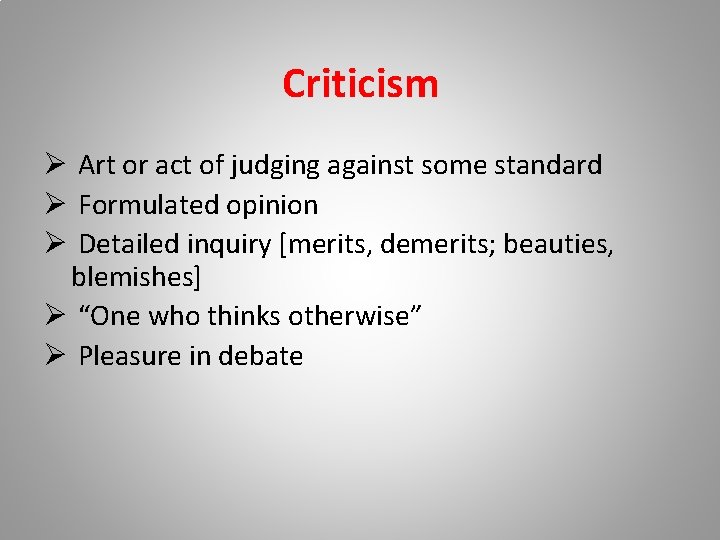 Criticism

➢ Art or act of judging against some standard
➢ Formulated opinion
➢ Detailed inquiry [merits, demerits; beauties, blemishes]
➢ “One who thinks otherwise”
➢ Pleasure in debate